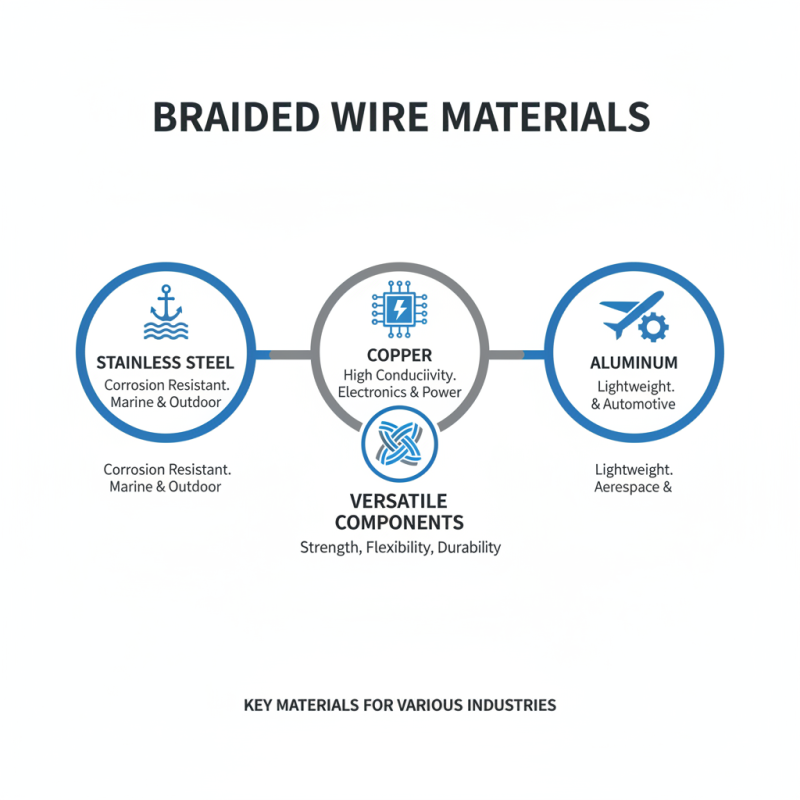 BRAIDED WIRE MATERIALS

STAINLESS STEEL
Corrosion Resistant.
Marine & Outdoor

COPPER
High Conduciivity.
Electronics & Power

ALUMINUM
Lightweight.
& Automotive

Corrosion Resistant.
Marine & Outdoor

VERSATILE COMPONENTS
Strength, Flexibility, Durability

Lightweight.
Aerespace &

KEY MATERIALS FOR VARIOUS INDUSTRIES